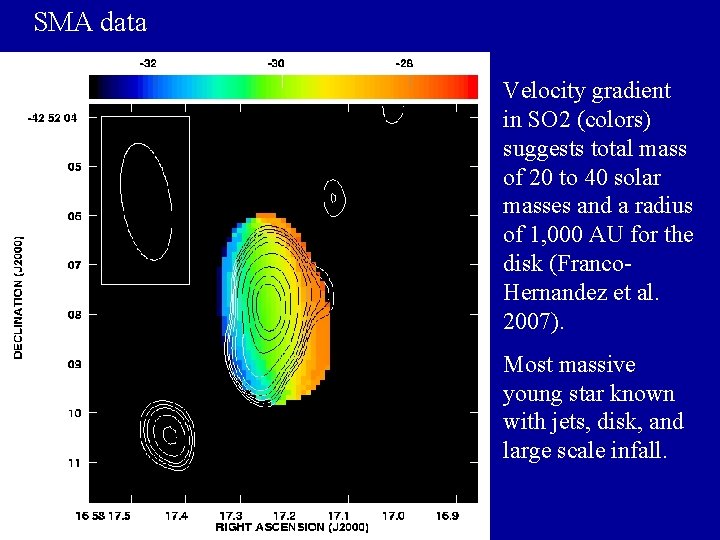 SMA data

-32 -30 -28

-42 52 04

05

06

07

08

09

10

11

DECLINATION (J2000)

16 58 17.5 17.4 17.3 17.2 17.1 17.0 16.9

RIGHT ASCENSION (J2000)

Velocity gradient in SO2 (colors) suggests total mass of 20 to 40 solar masses and a radius of 1,000 AU for the disk (Franco-Hernandez et al. 2007).

Most massive young star known with jets, disk, and large scale infall.